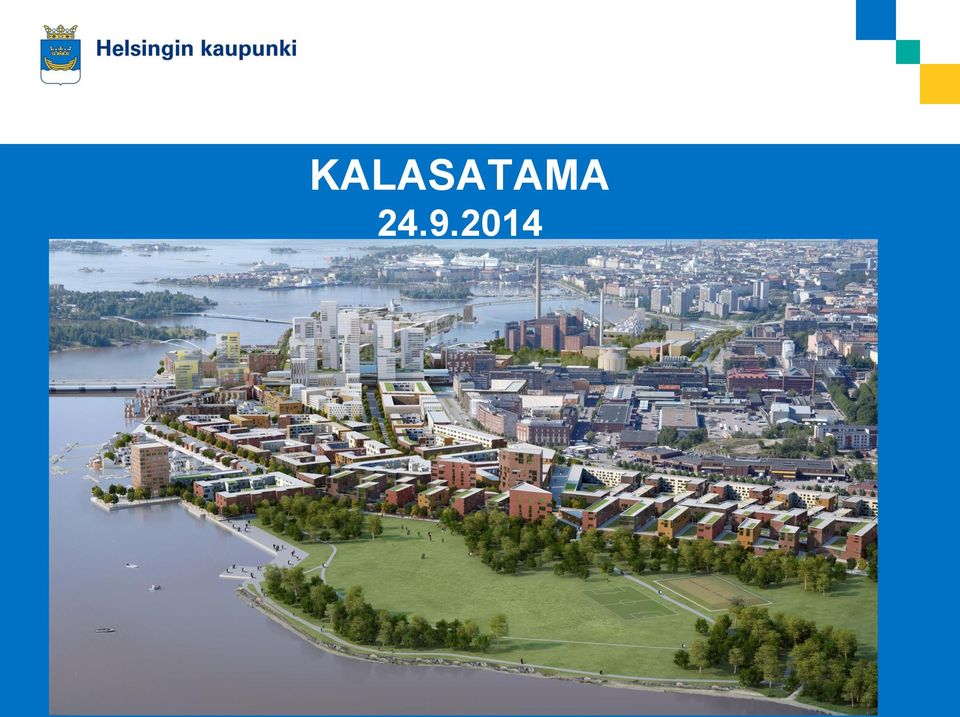 Helsingin kaupunki

KALASATAMA
24.9.2014